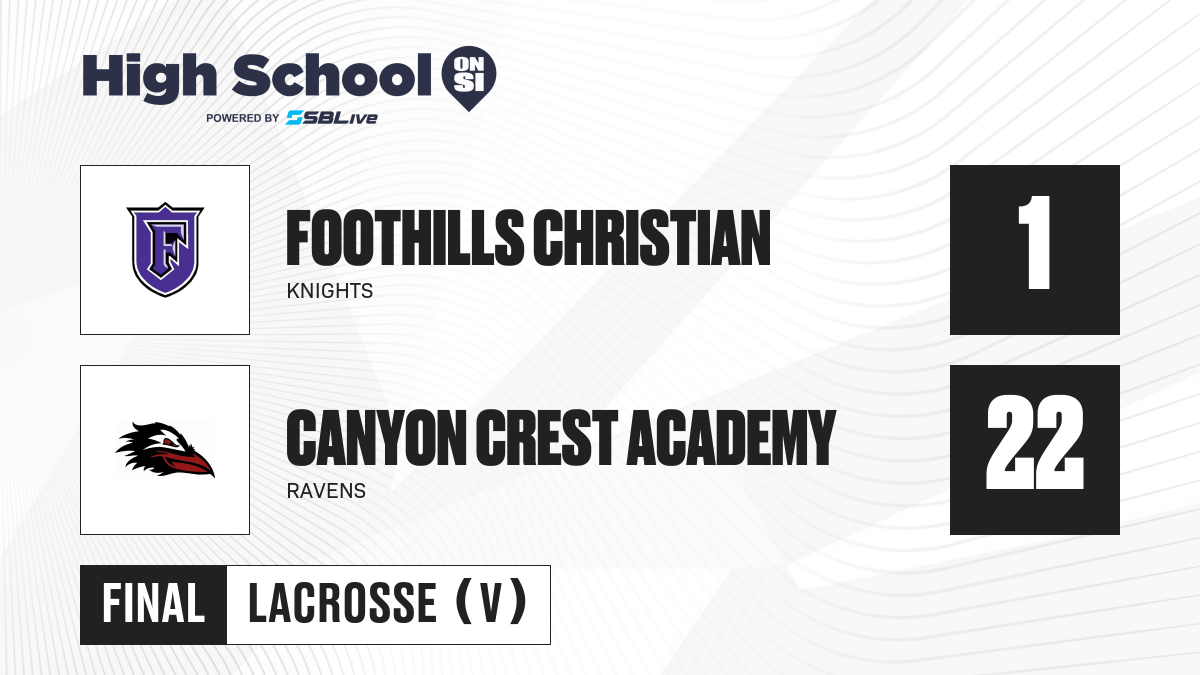 High School ON SI
POWERED BY SBLive

F

FOOTHILLS CHRISTIAN
KNIGHTS

1

CANYON CREST ACADEMY
RAVENS

22

FINAL LACROSSE (V)